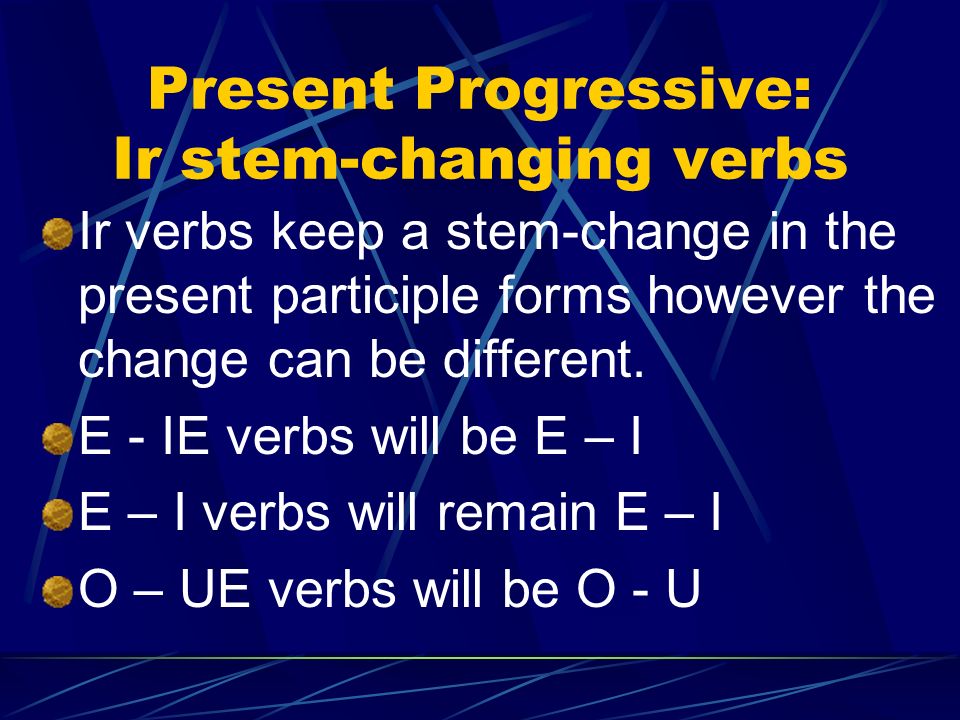 Present Progressive:
Ir stem-changing verbs

Ir verbs keep a stem-change in the present participle forms however the change can be different.

E - IE verbs will be E – I

E – I verbs will remain E – I

O – UE verbs will be O - U